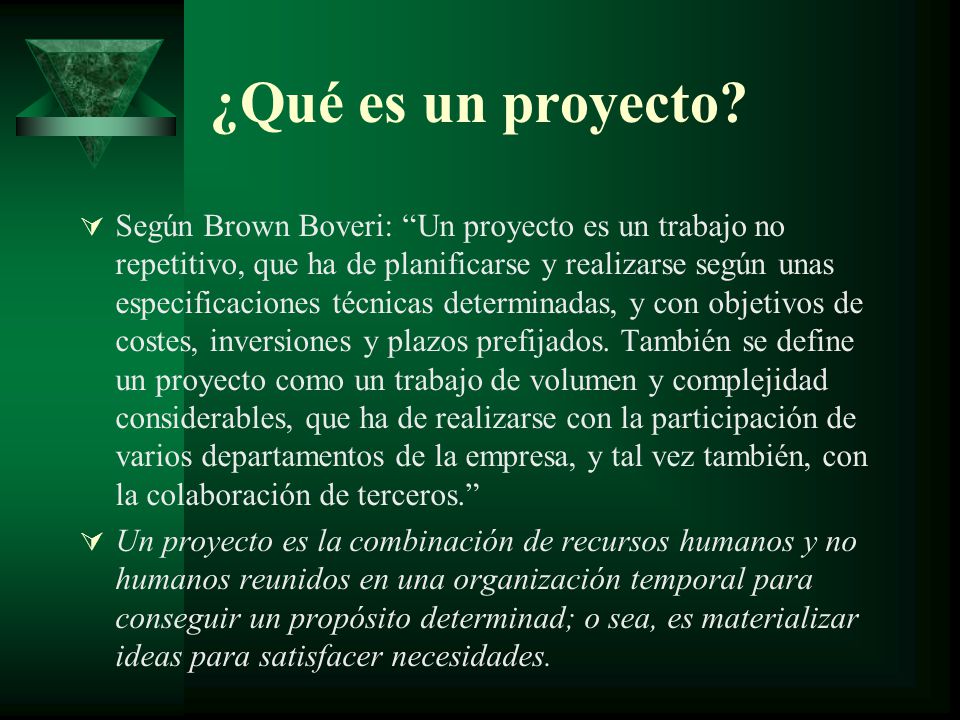 ¿Qué es un proyecto?

Según Brown Boveri: “Un proyecto es un trabajo no repetitivo, que ha de planificarse y realizarse según unas especificaciones técnicas determinadas, y con objetivos de costes, inversiones y plazos prefijados. También se define un proyecto como un trabajo de volumen y complejidad considerables, que ha de realizarse con la participación de varios departamentos de la empresa, y tal vez también, con la colaboración de terceros.”

Un proyecto es la combinación de recursos humanos y no humanos reunidos en una organización temporal para conseguir un propósito determinad; o sea, es materializar ideas para satisfacer necesidades.